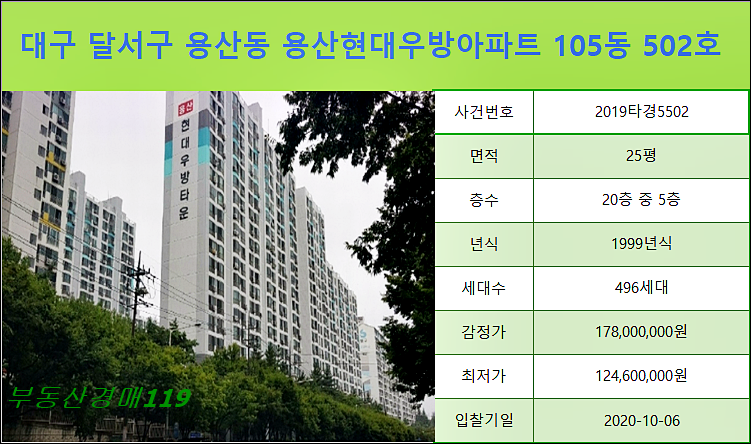 대구 달서구 용산동 용산현대우방아파트 105동 502호

용산 현대우방타운

부동산경매119

| 사건번호 | 2019타경5502 |
|---|---|
| 면적 | 25평 |
| 층수 | 20층 중 5층 |
| 년식 | 1999년식 |
| 세대수 | 496세대 |
| 감정가 | 178,000,000원 |
| 최저가 | 124,600,000원 |
| 입찰기일 | 2020-10-06 |